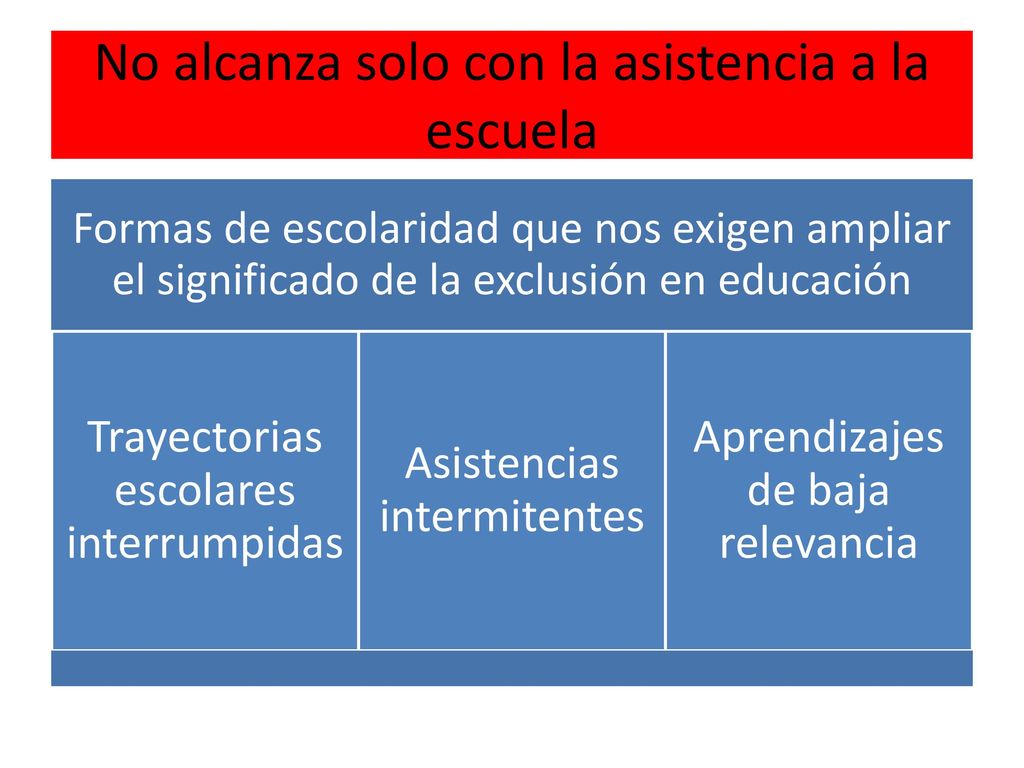 No alcanza solo con la asistencia a la escuela

Formas de escolaridad que nos exigen ampliar el significado de la exclusión en educación

Trayectorias escolares interrumpidas

Asistencias intermitentes

Aprendizajes de baja relevancia